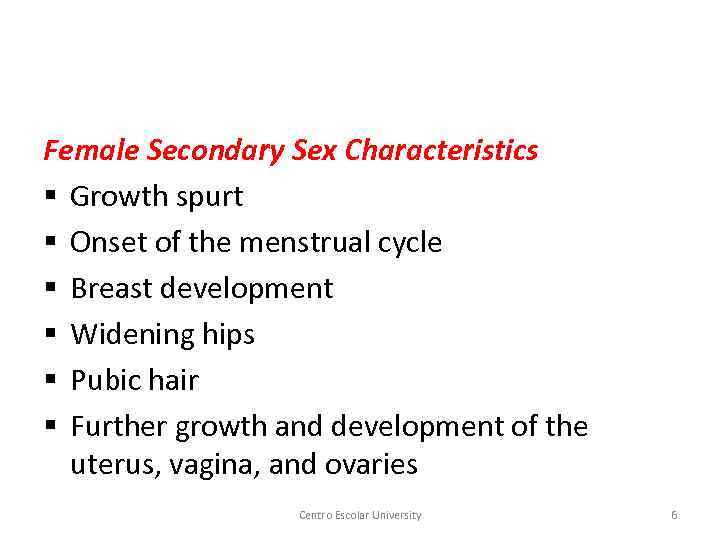 Female Secondary Sex Characteristics

▪ Growth spurt
▪ Onset of the menstrual cycle
▪ Breast development
▪ Widening hips
▪ Pubic hair
▪ Further growth and development of the uterus, vagina, and ovaries

Centro Escolar University

6